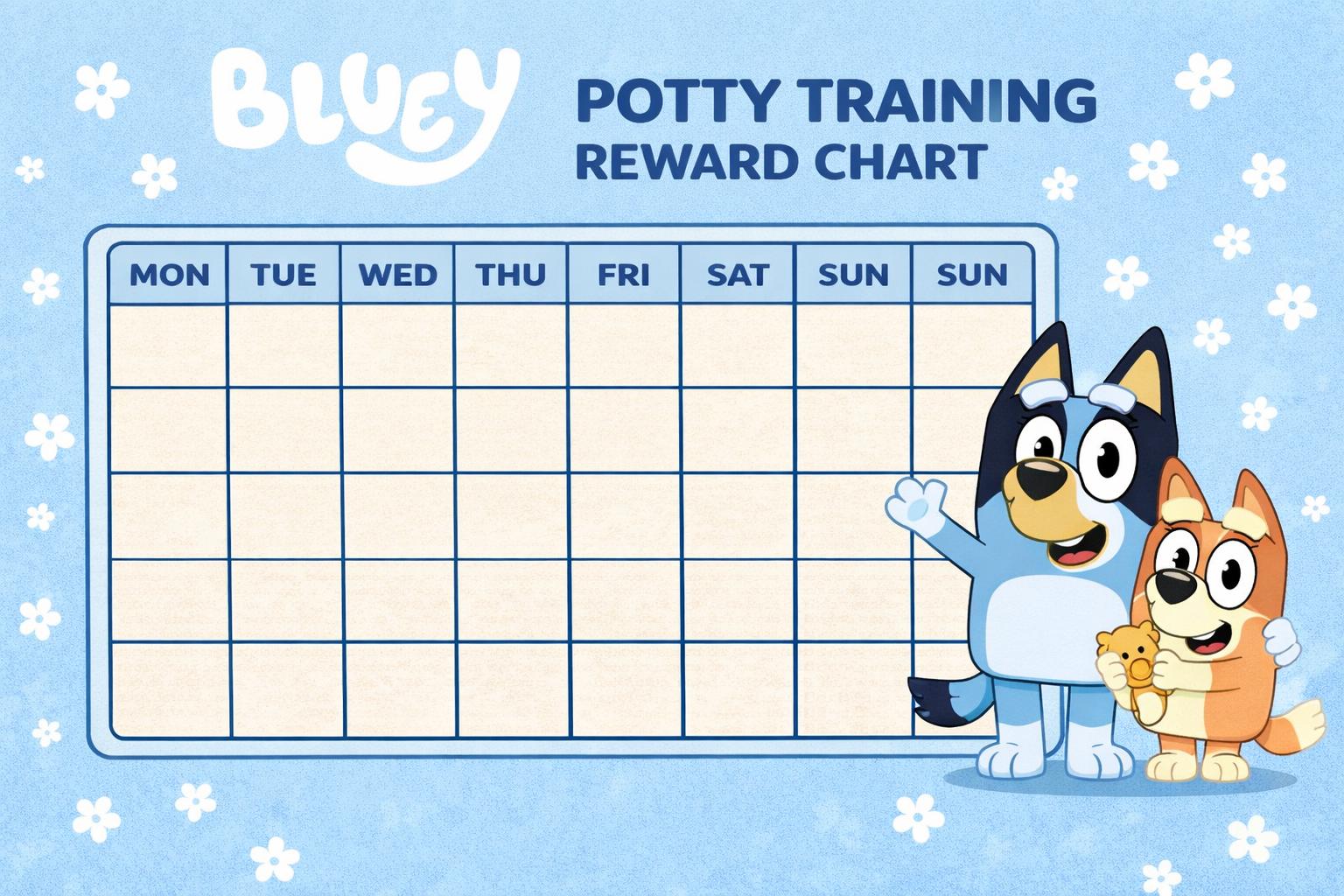 BLUEY

POTTY TRAINING
REWARD CHART

| MON | TUE | WED | THU | FRI | SAT | SUN | SUN |
|---|---|---|---|---|---|---|---|
| | | | | | | | |
| | | | | | | | |
| | | | | | | | |
| | | | | | | | |
| | | | | | | | |